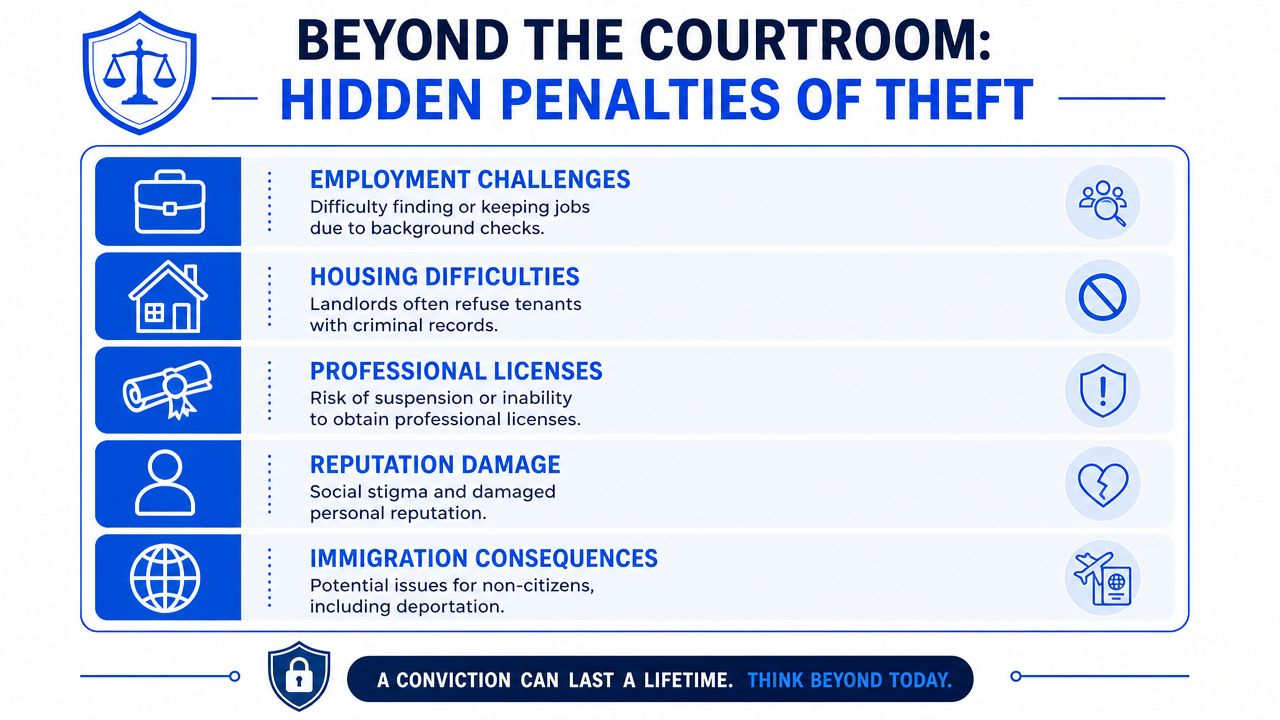 BEYOND THE COURTROOM:
HIDDEN PENALTIES OF THEFT

EMPLOYMENT CHALLENGES
Difficulty finding or keeping jobs due to background checks.

HOUSING DIFFICULTIES
Landlords often refuse tenants with criminal records.

PROFESSIONAL LICENSES
Risk of suspension or inability to obtain professional licenses.

REPUTATION DAMAGE
Social stigma and damaged personal reputation.

IMMIGRATION CONSEQUENCES
Potential issues for non-citizens, including deportation.

A CONVICTION CAN LAST A LIFETIME. THINK BEYOND TODAY.